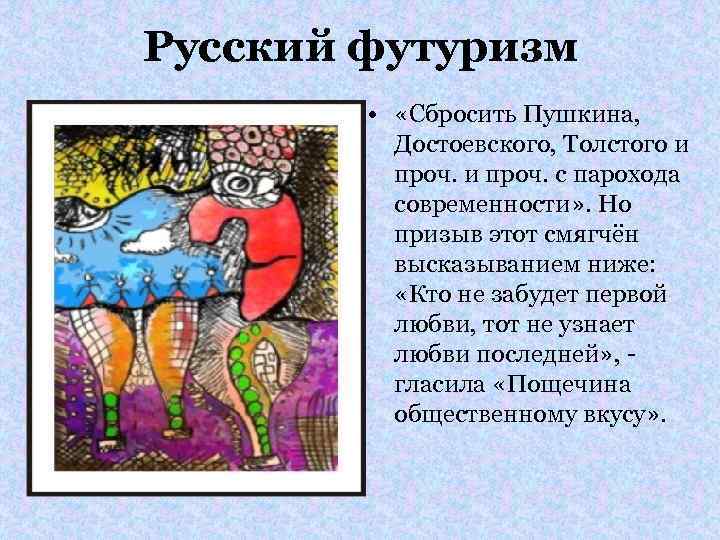 Русский футуризм

• «Сбросить Пушкина, Достоевского, Толстого и проч. и проч. с парохода современности». Но призыв этот смягчён высказыванием ниже: «Кто не забудет первой любви, тот не узнает любви последней», - гласила «Пощечина общественному вкусу».